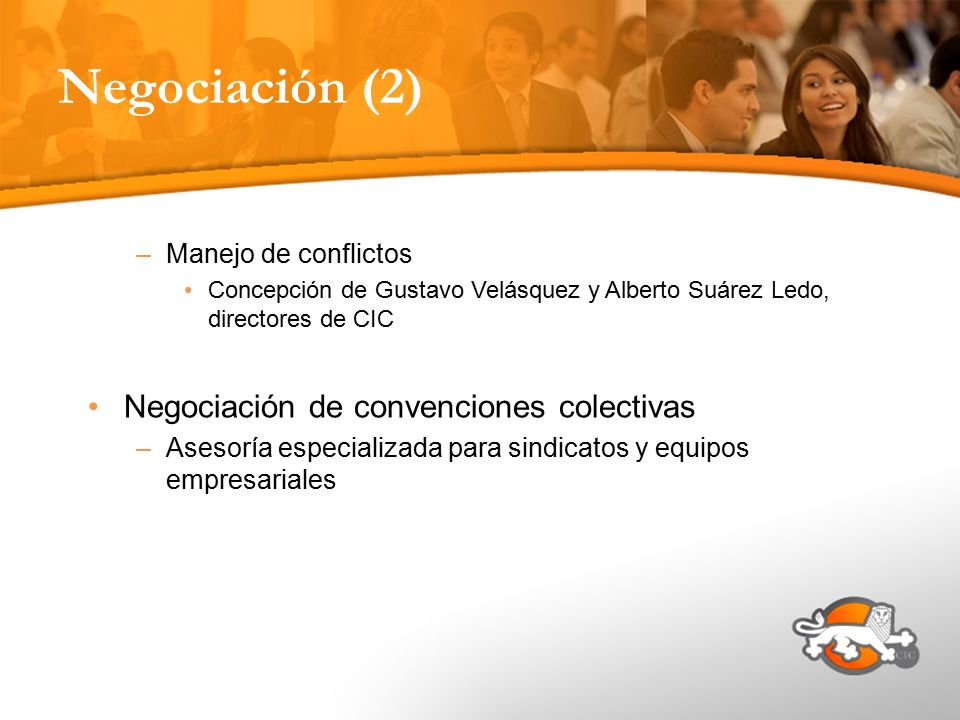 Negociación (2)

– Manejo de conflictos
• Concepción de Gustavo Velásquez y Alberto Suárez Ledo, directores de CIC

• Negociación de convenciones colectivas
– Asesoría especializada para sindicatos y equipos empresariales

CIC